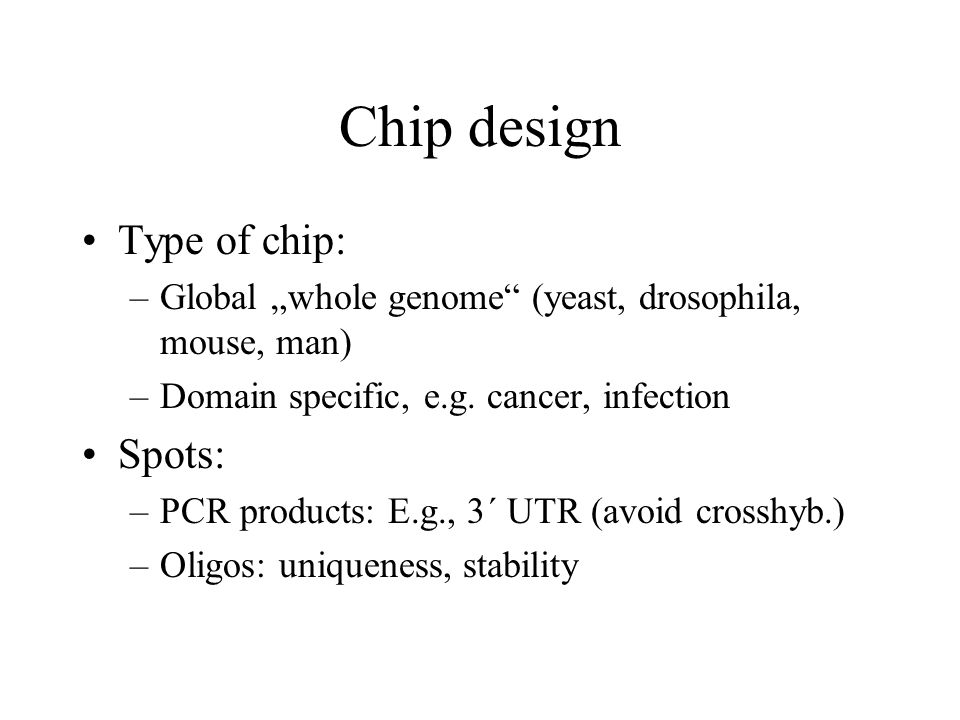 Chip design

• Type of chip:
 – Global „whole genome“ (yeast, drosophila, mouse, man)
 – Domain specific, e.g. cancer, infection
• Spots:
 – PCR products: E.g., 3´ UTR (avoid crosshyb.)
 – Oligos: uniqueness, stability